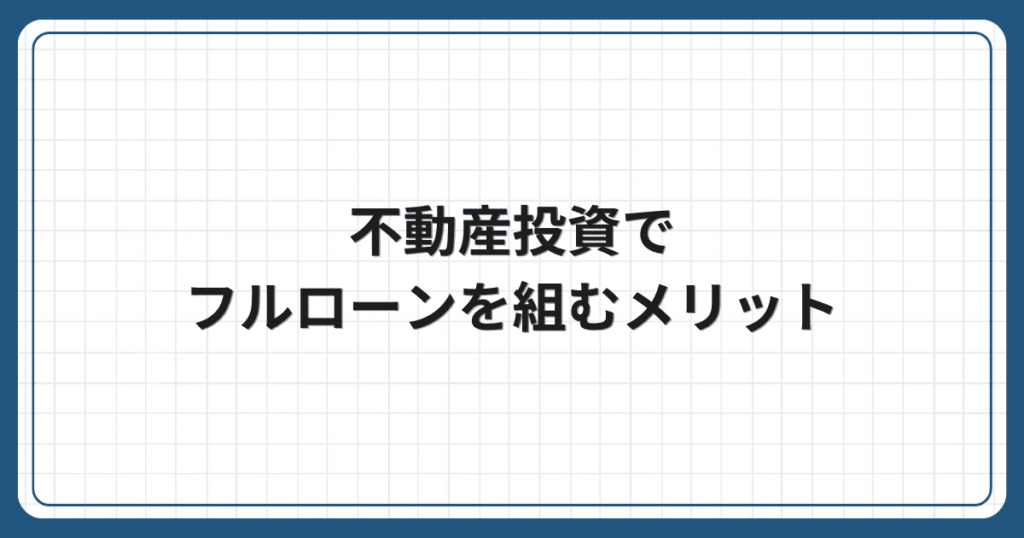 不動産投資で
フルローンを組むメリット